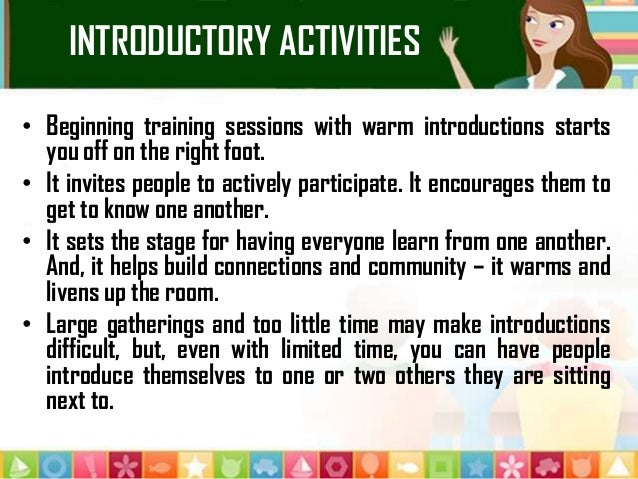 INTRODUCTORY ACTIVITIES

• Beginning training sessions with warm introductions starts you off on the right foot.
• It invites people to actively participate. It encourages them to get to know one another.
• It sets the stage for having everyone learn from one another. And, it helps build connections and community – it warms and livens up the room.
• Large gatherings and too little time may make introductions difficult, but, even with limited time, you can have people introduce themselves to one or two others they are sitting next to.